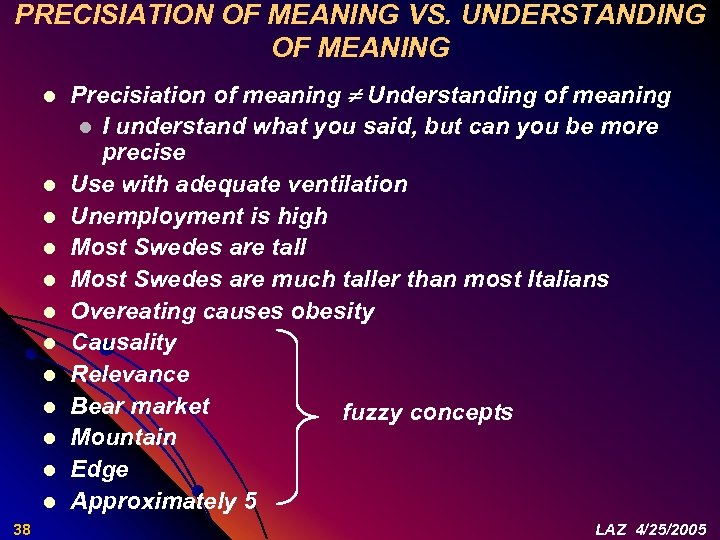 PRECISIATION OF MEANING VS. UNDERSTANDING OF MEANING

- Precisiation of meaning $\neq$ Understanding of meaning
  - I understand what you said, but can you be more precise
- Use with adequate ventilation
- Unemployment is high
- Most Swedes are tall
- Most Swedes are much taller than most Italians
- Overeating causes obesity
- Causality
- Relevance
- Bear market
- Mountain
- Edge
- Approximately 5

fuzzy concepts

38

LAZ 4/25/2005